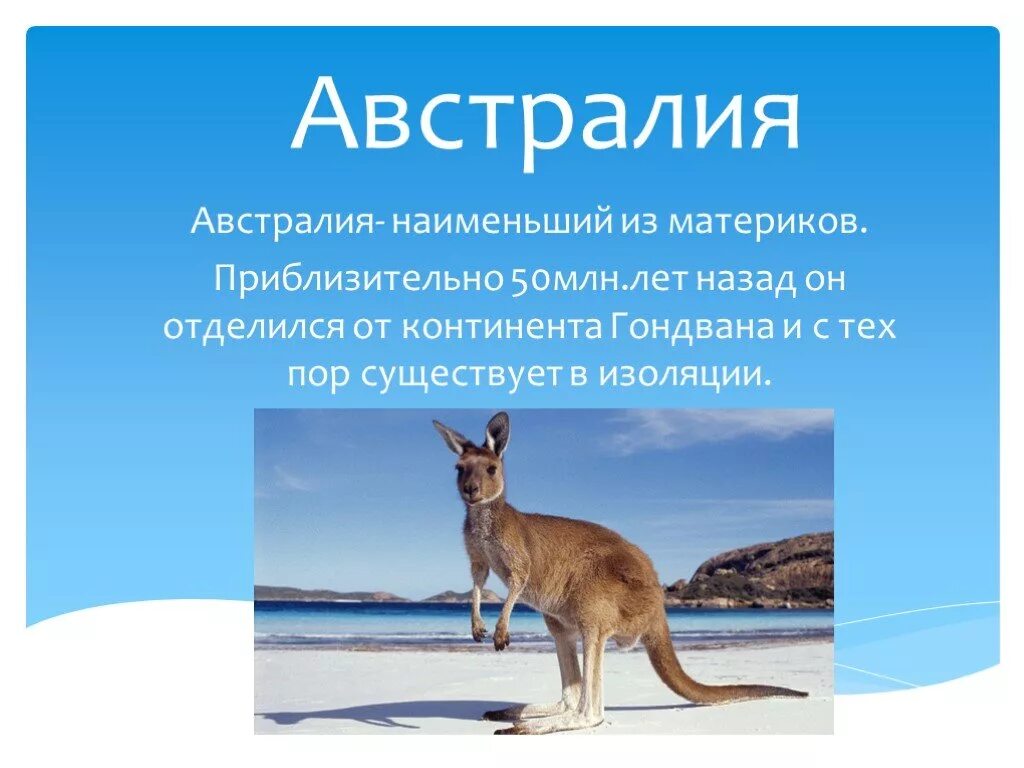 Австралия

Австралия- наименьший из материков.

Приблизительно 50млн.лет назад он отделился от континента Гондвана и с тех пор существует в изоляции.